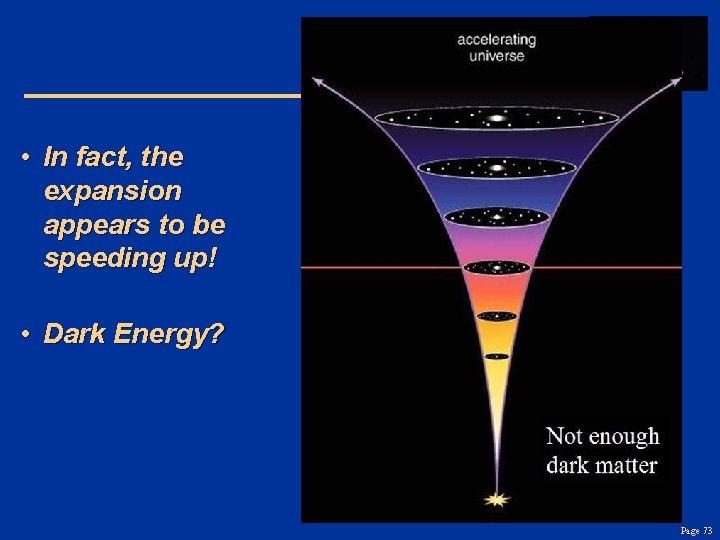 • In fact, the expansion appears to be speeding up!

• Dark Energy?

accelerating universe

Not enough dark matter

Page 73